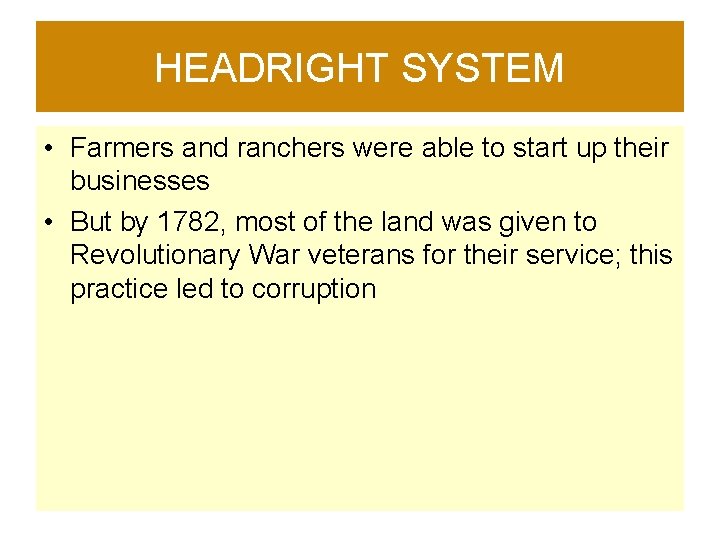 HEADRIGHT SYSTEM

• Farmers and ranchers were able to start up their businesses

• But by 1782, most of the land was given to Revolutionary War veterans for their service; this practice led to corruption